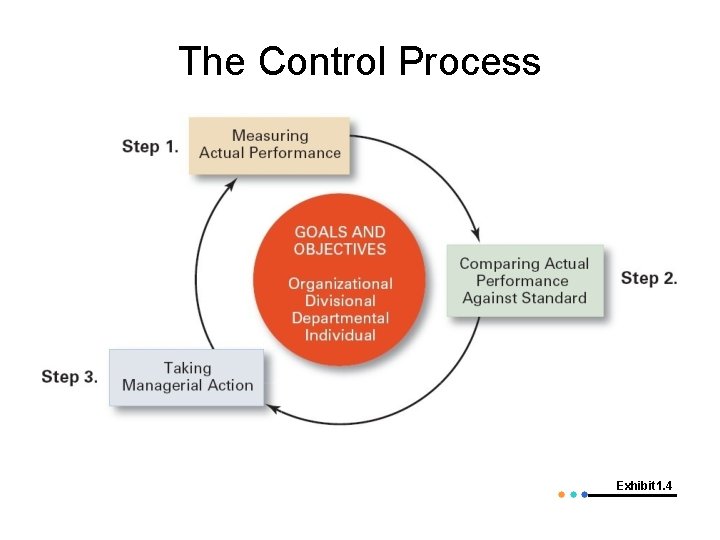 The Control Process

Step 1. Measuring Actual Performance

GOALS AND OBJECTIVES

Organizational
Divisional
Departmental
Individual

Comparing Actual Performance Against Standard Step 2.

Step 3. Taking Managerial Action

Exhibit1.4